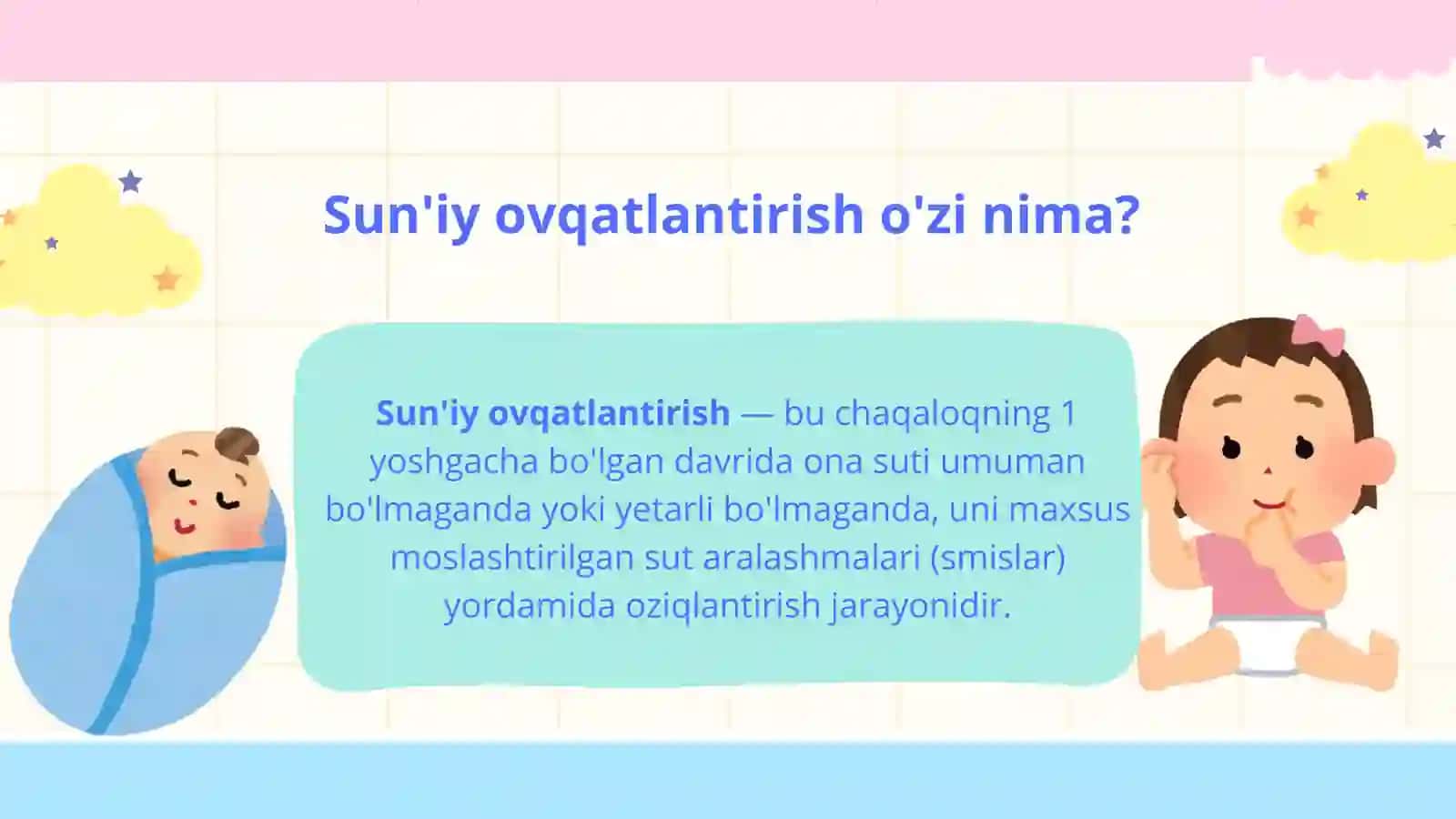 Sun'iy ovqatlantirish o'zi nima?

Sun'iy ovqatlantirish — bu chaqaloqning 1 yoshgacha bo'lgan davrida ona suti umuman bo'lmaganda yoki yetarli bo'lmaganda, uni maxsus moslashtirilgan sut aralashmalari (smislar) yordamida oziqlantirish jarayonidir.